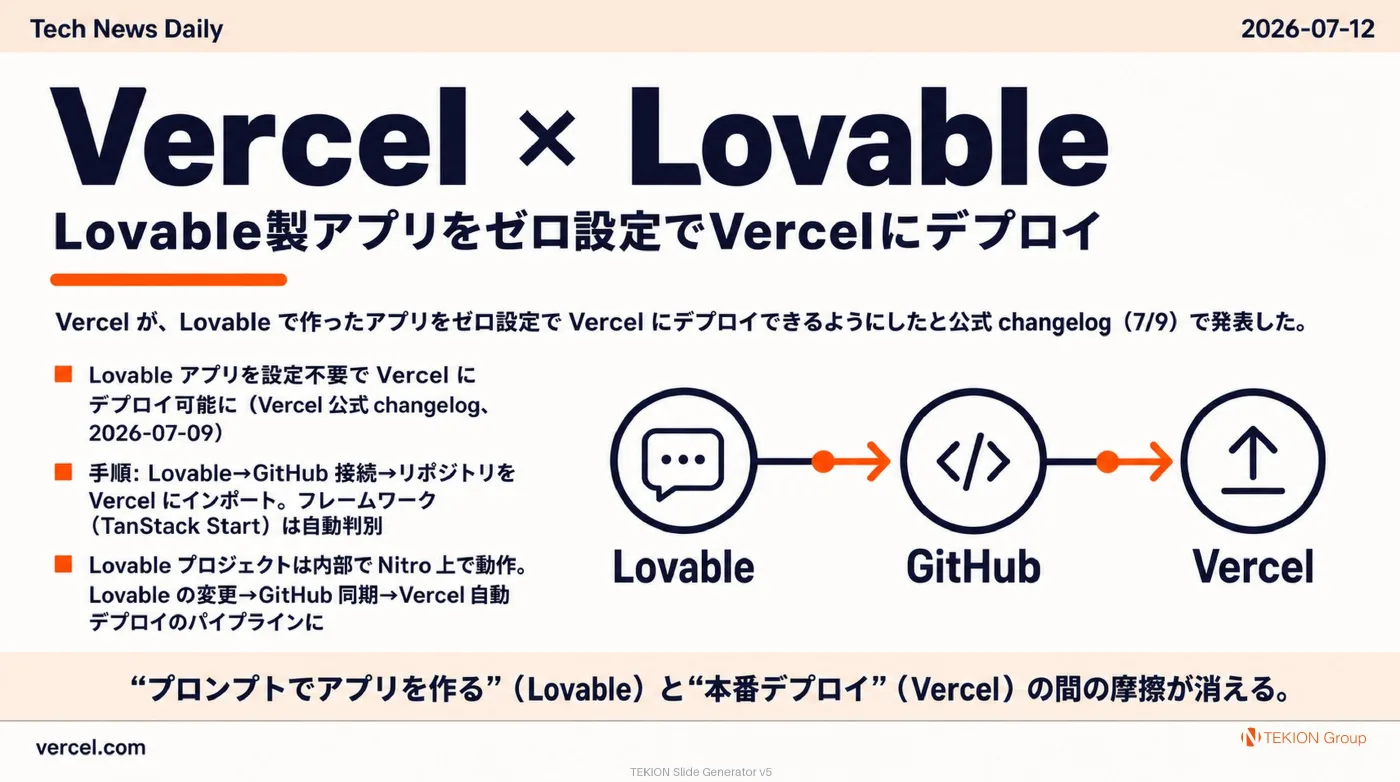 Tech News Daily

2026-07-12

Vercel × Lovable

Lovable製アプリをゼロ設定でVercelにデプロイ

Vercel が、Lovable で作ったアプリをゼロ設定で Vercel にデプロイできるようにしたと公式 changelog（7/9）で発表した。

■ Lovable アプリを設定不要で Vercel にデプロイ可能に（Vercel 公式 changelog、2026-07-09）

■ 手順: Lovable→GitHub 接続→リポジトリを Vercel にインポート。フレームワーク（TanStack Start）は自動判別

■ Lovable プロジェクトは内部で Nitro 上で動作。Lovable の変更→GitHub 同期→Vercel 自動デプロイのパイプラインに

Lovable

GitHub

Vercel

“プロンプトでアプリを作る”（Lovable）と“本番デプロイ”（Vercel）の間の摩擦が消える。

vercel.com

TEKION Group

TEKION Slide Generator v5